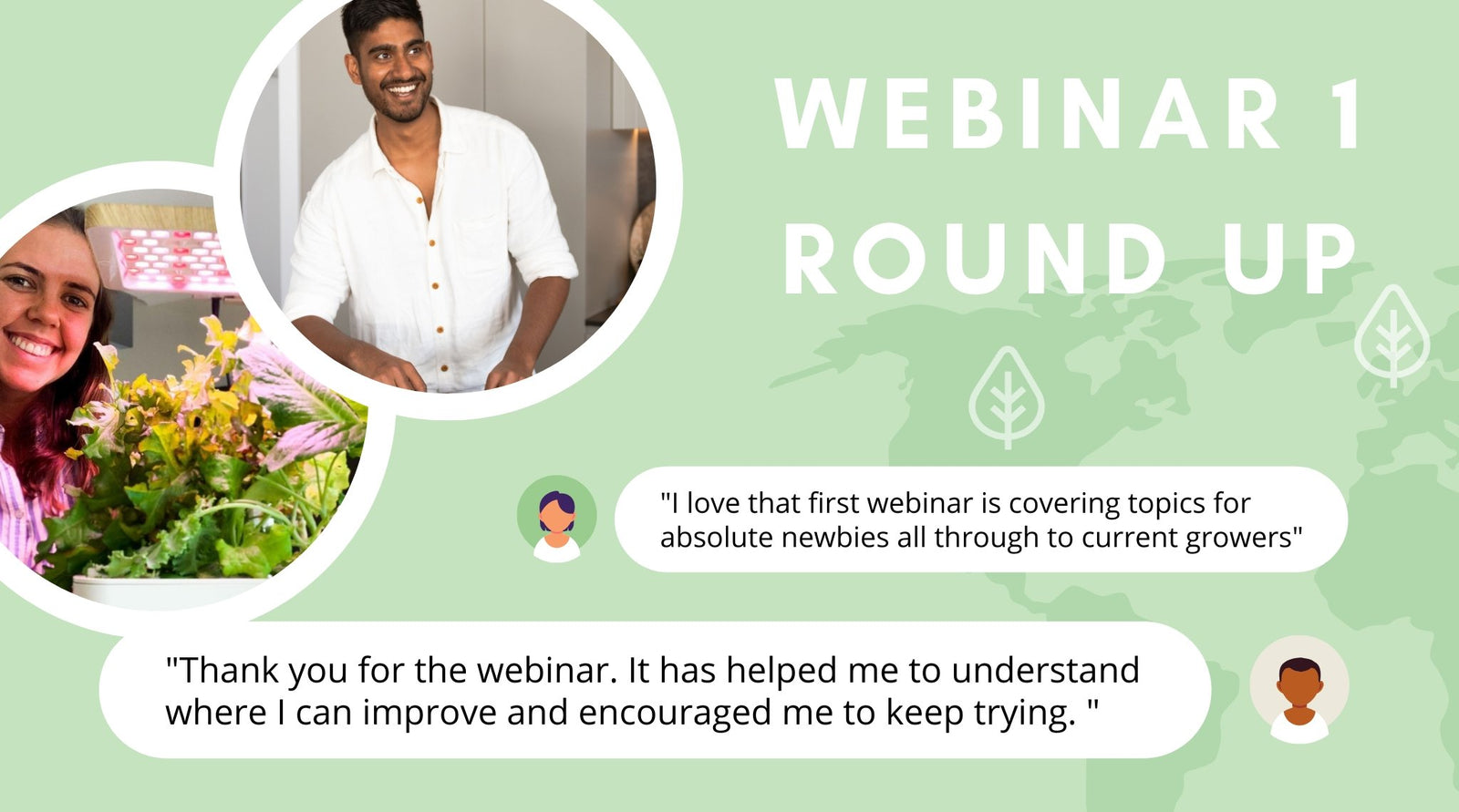 WEBINAR 1
ROUND UP

"I love that first webinar is covering topics for absolute newbies all through to current growers"

"Thank you for the webinar. It has helped me to understand where I can improve and encouraged me to keep trying. "